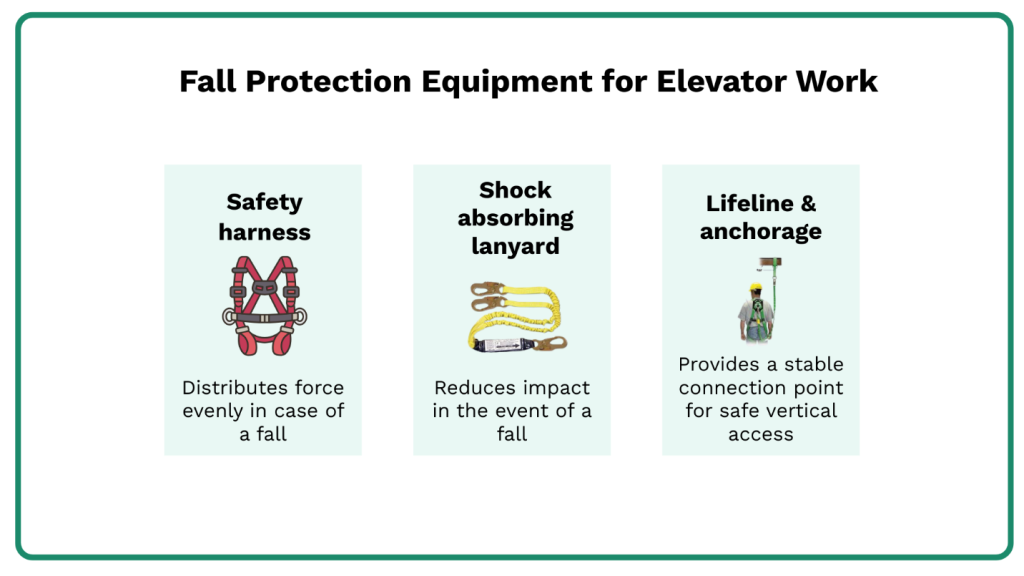 Fall Protection Equipment for Elevator Work

Safety harness

Distributes force evenly in case of a fall

Shock absorbing lanyard

Reduces impact in the event of a fall

Lifeline & anchorage

Provides a stable connection point for safe vertical access